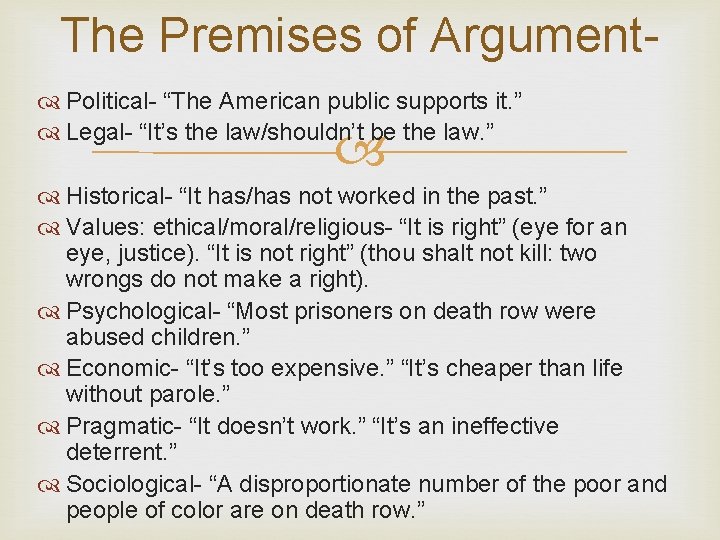 The Premises of Argument-

Political- “The American public supports it.”
Legal- “It’s the law/shouldn’t be the law.”

Historical- “It has/has not worked in the past.”
Values: ethical/moral/religious- “It is right” (eye for an eye, justice). “It is not right” (thou shalt not kill: two wrongs do not make a right).
Psychological- “Most prisoners on death row were abused children.”
Economic- “It’s too expensive.” “It’s cheaper than life without parole.”
Pragmatic- “It doesn’t work.” “It’s an ineffective deterrent.”
Sociological- “A disproportionate number of the poor and people of color are on death row.”